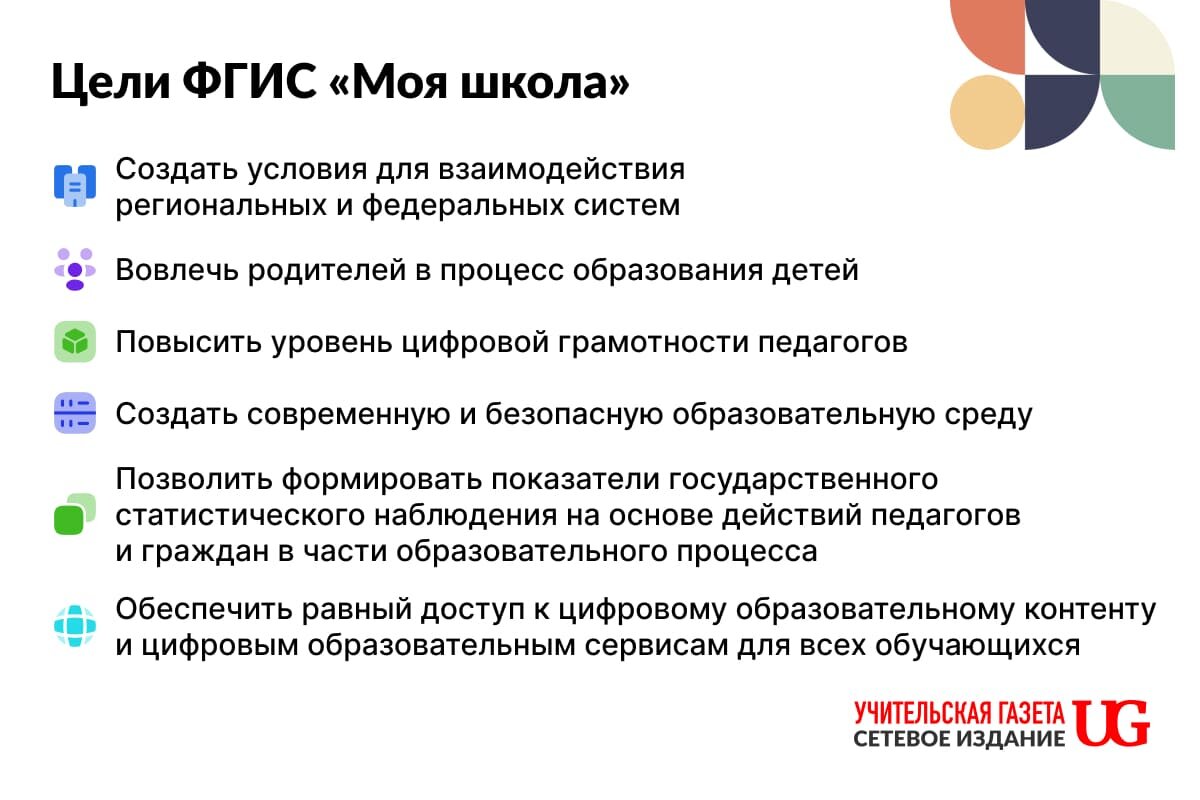 Цели ФГИС «Моя школа»

Создать условия для взаимодействия региональных и федеральных систем

Вовлечь родителей в процесс образования детей

Повысить уровень цифровой грамотности педагогов

Создать современную и безопасную образовательную среду

Позволить формировать показатели государственного статистического наблюдения на основе действий педагогов и граждан в части образовательного процесса

Обеспечить равный доступ к цифровому образовательному контенту и цифровым образовательным сервисам для всех обучающихся

УЧИТЕЛЬСКАЯ ГАЗЕТА
СЕТЕВОЕ ИЗДАНИЕ
UG